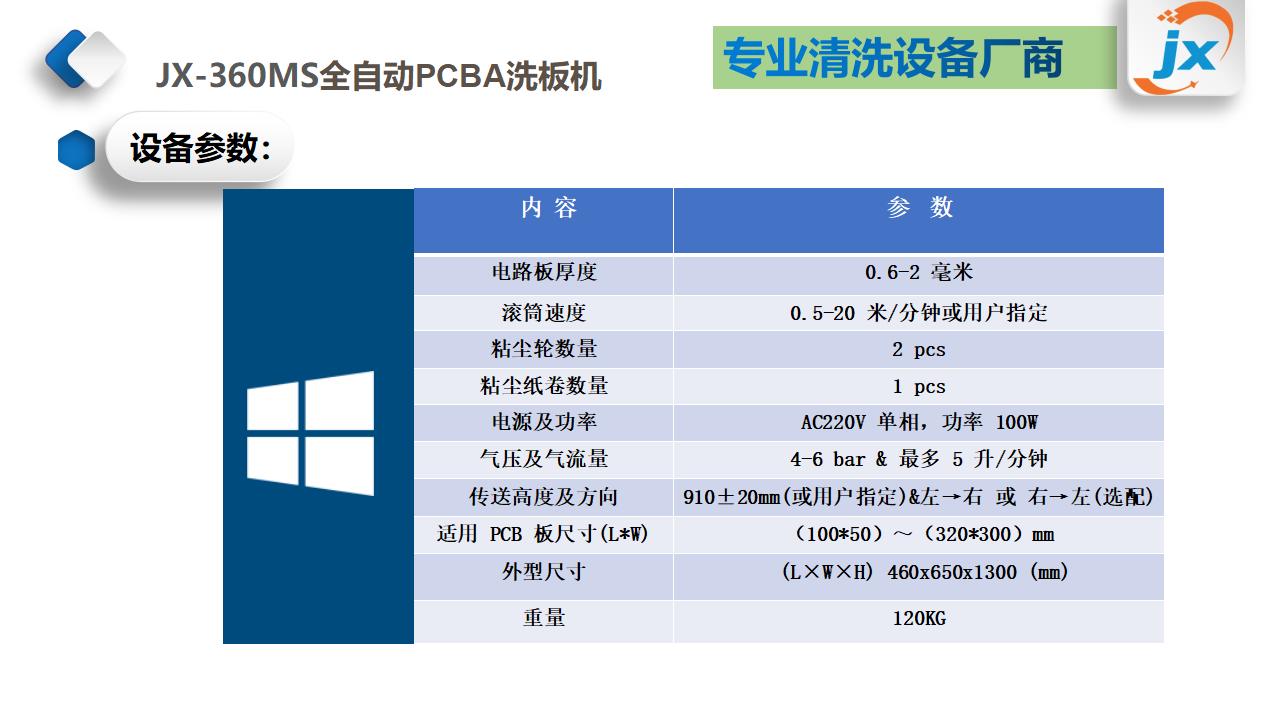 JX-360MS全自动PCBA洗板机

专业清洗设备厂商

jx

设备参数：

| 内 容 | 参 数 |
|---|---|
| 电路板厚度 | 0.6-2 毫米 |
| 滚筒速度 | 0.5-20 米/分钟或用户指定 |
| 粘尘轮数量 | 2 pcs |
| 粘尘纸卷数量 | 1 pcs |
| 电源及功率 | AC220V 单相，功率 100W |
| 气压及气流量 | 4-6 bar & 最多 5 升/分钟 |
| 传送高度及方向 | 910±20mm(或用户指定)&左→右 或 右→左(选配) |
| 适用 PCB 板尺寸(L*W) | （100*50）～（320*300）mm |
| 外型尺寸 | (L×W×H) 460x650x1300 (mm) |
| 重量 | 120KG |